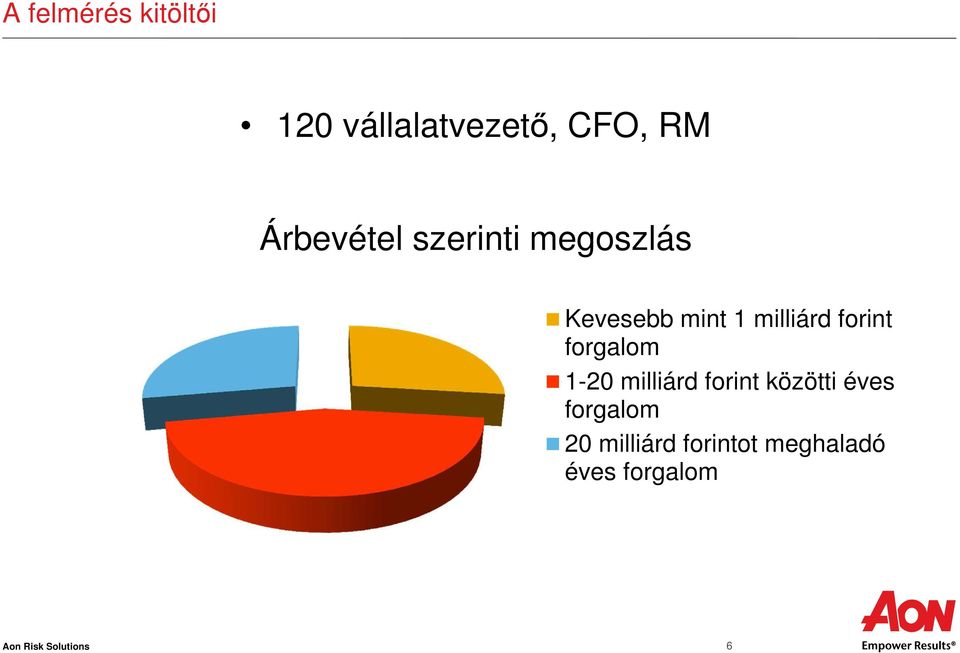 A felmérés kitöltői

• 120 vállalatvezető, CFO, RM

Árbevétel szerinti megoszlás

Kevesebb mint 1 milliárd forint forgalom
1-20 milliárd forint közötti éves forgalom
20 milliárd forintot meghaladó éves forgalom

Aon Risk Solutions

6

AON
Empower Results®